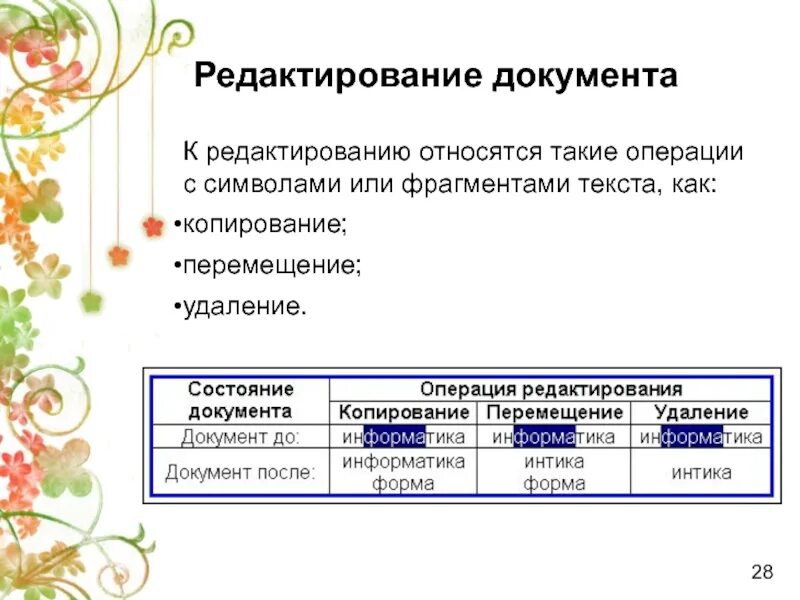 Редактирование документа

К редактированию относятся такие операции с символами или фрагментами текста, как:

•копирование;

•перемещение;

•удаление.

| Состояние документа | Операция редактирования | | |
|---|---|---|---|
| | Копирование | Перемещение | Удаление |
| Документ до: | информатика | информатика | информатика |
| Документ после: | информатика форма | интика форма | интика |

28